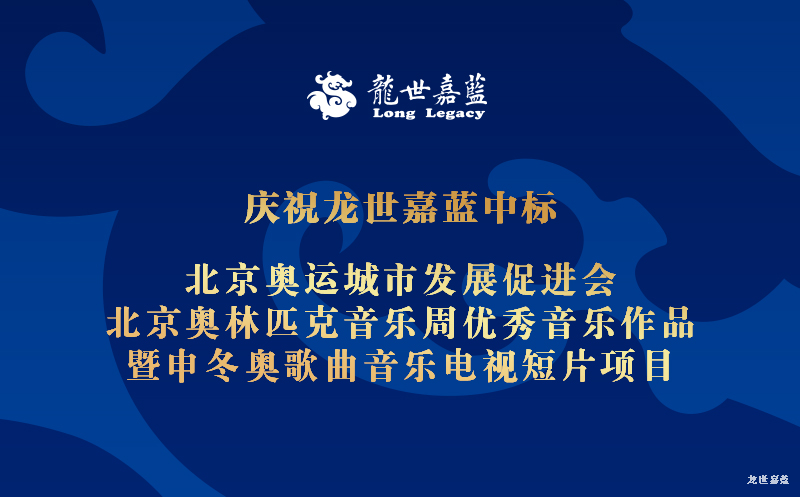 龍世嘉藍
Long Legacy

庆祝龙世嘉蓝中标

北京奥运城市发展促进会
北京奥林匹克音乐周优秀音乐作品
暨申冬奥歌曲音乐电视短片项目

龙世嘉蓝